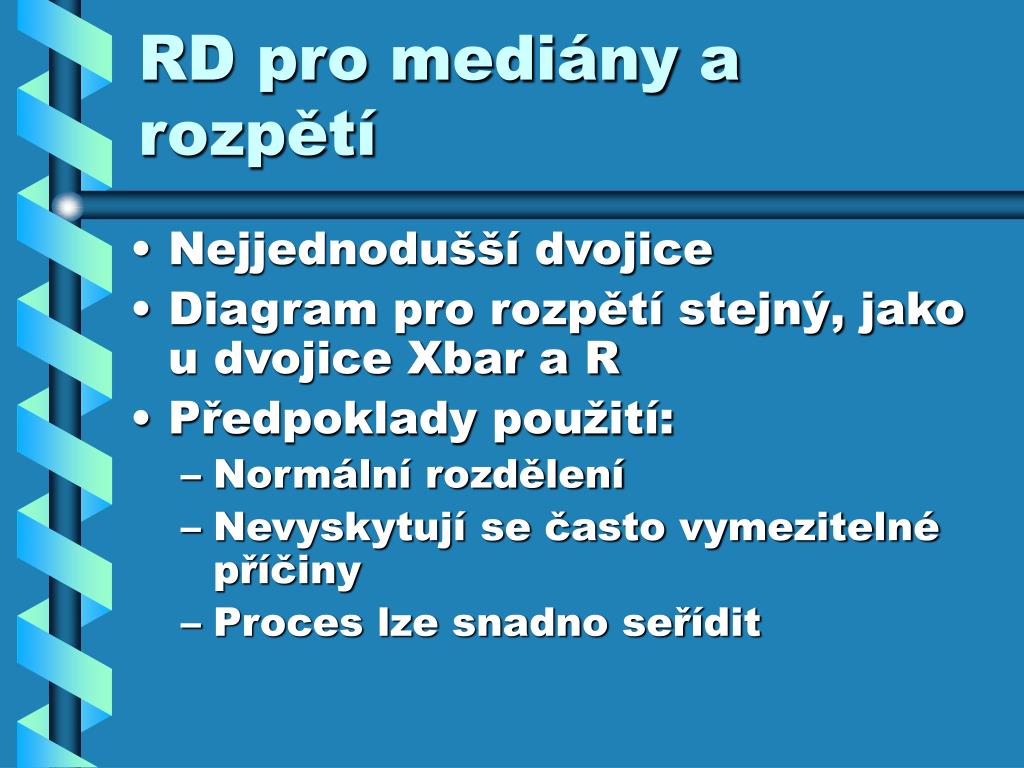 RD pro mediány a rozpětí

• Nejjednodušší dvojice
• Diagram pro rozpětí stejný, jako u dvojice Xbar a R
• Předpoklady použití:
– Normální rozdělení
– Nevyskytují se často vymezitelné příčiny
– Proces lze snadno seřídit